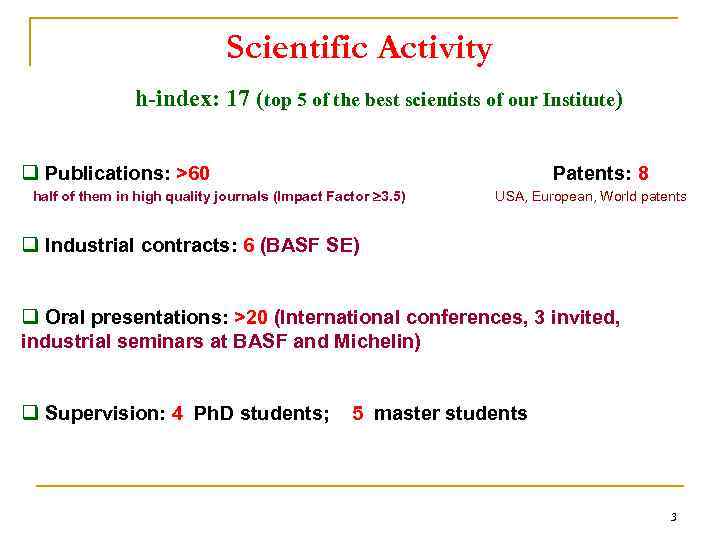 Scientific Activity

h-index: 17 (top 5 of the best scientists of our Institute)

❑ Publications: >60
half of them in high quality journals (Impact Factor ≥3.5)

Patents: 8
USA, European, World patents

❑ Industrial contracts: 6 (BASF SE)

❑ Oral presentations: >20 (International conferences, 3 invited, industrial seminars at BASF and Michelin)

❑ Supervision: 4 PhD students; 5 master students

3